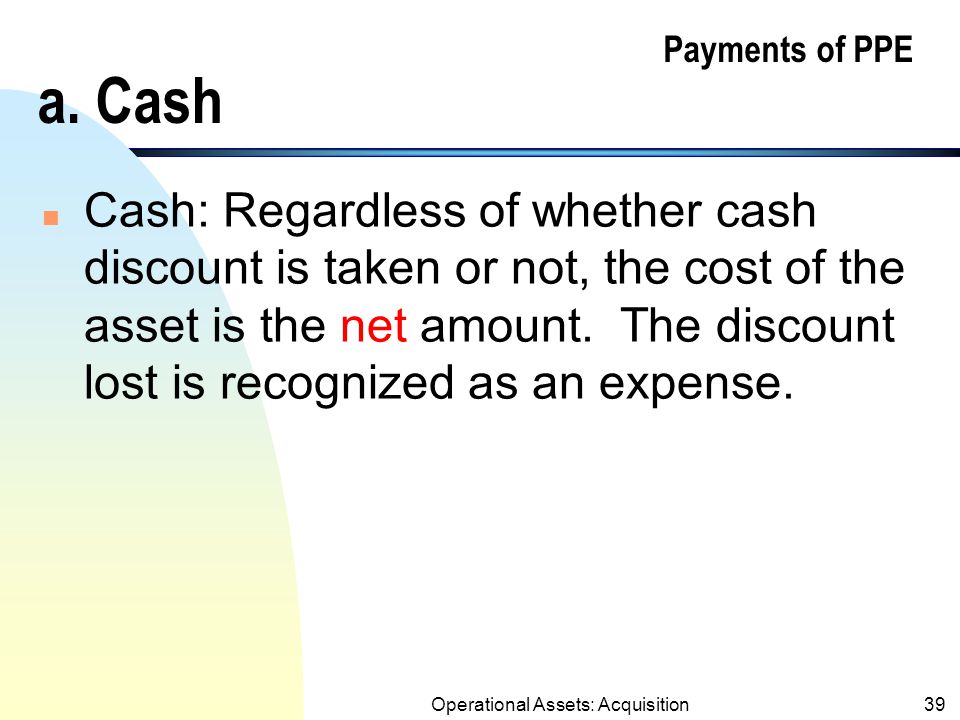 Payments of PPE

a. Cash

Cash: Regardless of whether cash discount is taken or not, the cost of the asset is the net amount. The discount lost is recognized as an expense.

Operational Assets: Acquisition

39